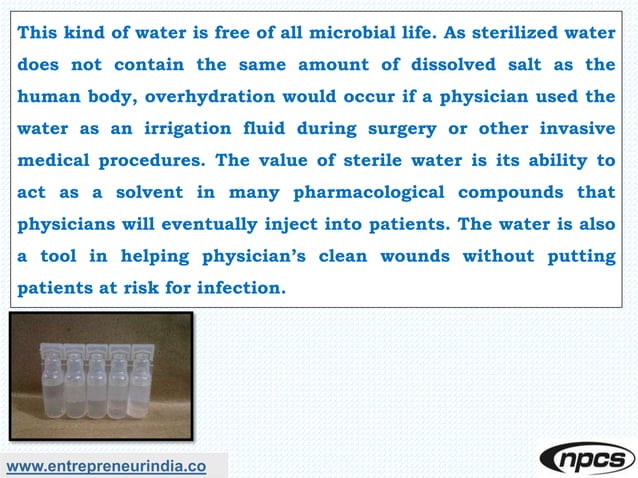 This kind of water is free of all microbial life. As sterilized water does not contain the same amount of dissolved salt as the human body, overhydration would occur if a physician used the water as an irrigation fluid during surgery or other invasive medical procedures. The value of sterile water is its ability to act as a solvent in many pharmacological compounds that physicians will eventually inject into patients. The water is also a tool in helping physician's clean wounds without putting patients at risk for infection.

www.entrepreneurindia.co

npcs